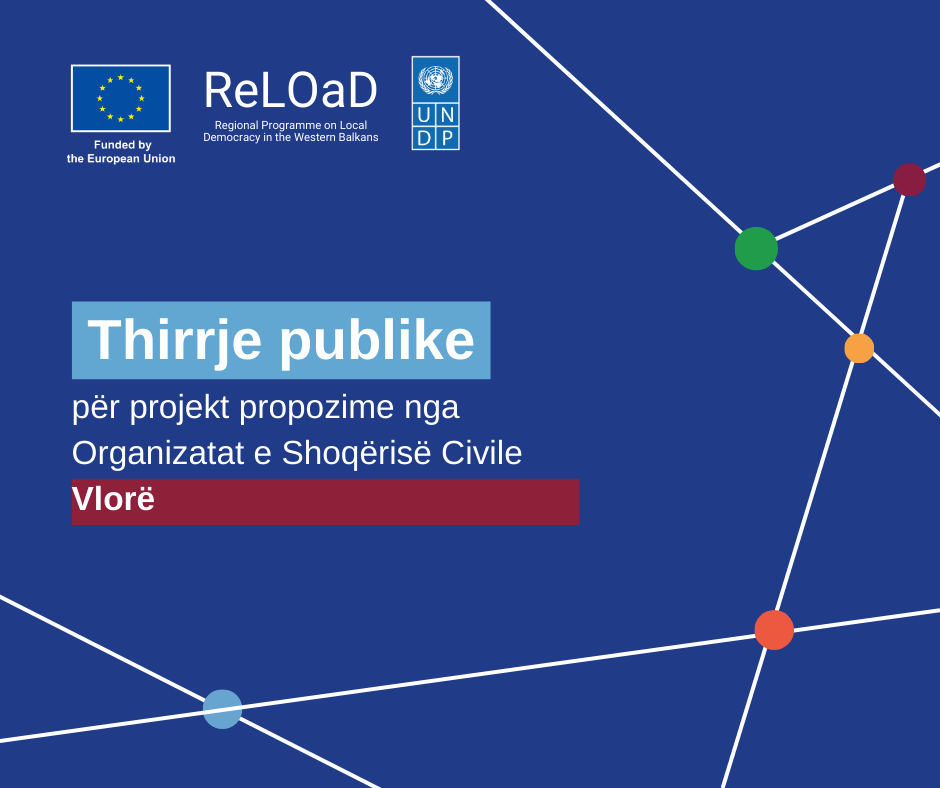 Funded by
the European Union

ReLOaD
Regional Programme on Local Democracy in the Western Balkans

U N
D P

Thirrje publike
për projekt propozime nga Organizatat e Shoqërisë Civile
Vlorë